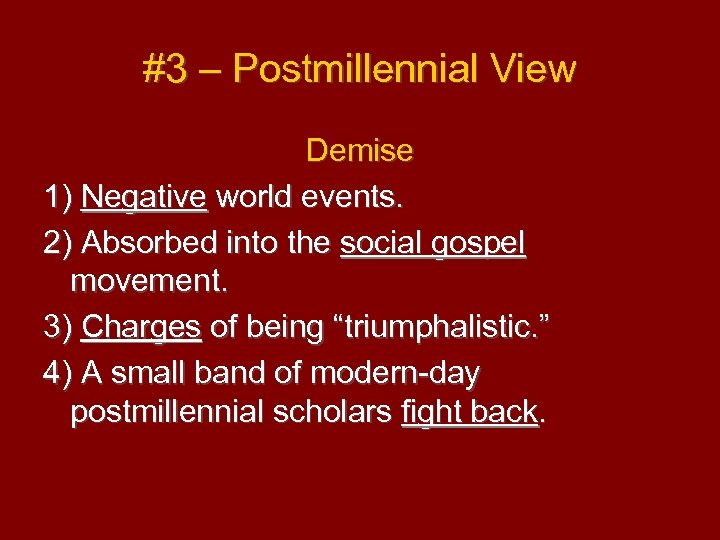 #3 – Postmillennial View

Demise

1) Negative world events.

2) Absorbed into the social gospel movement.

3) Charges of being “triumphalistic.”

4) A small band of modern-day postmillennial scholars fight back.